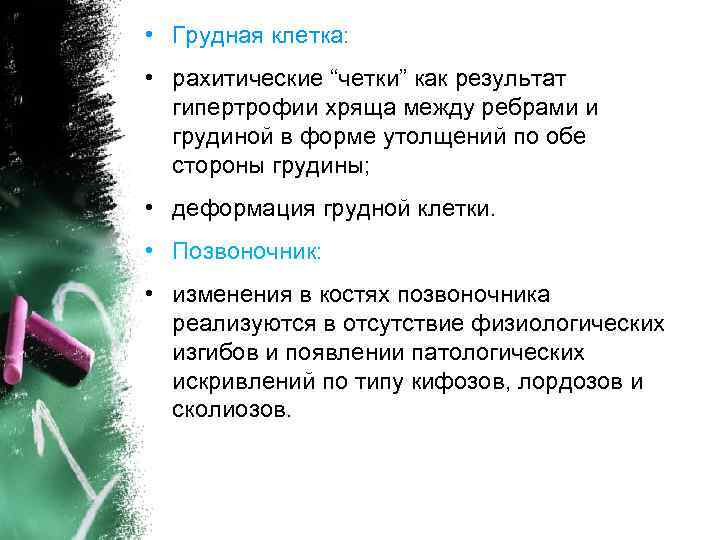 • Грудная клетка:

• рахитические “четки” как результат гипертрофии хряща между ребрами и грудиной в форме утолщений по обе стороны грудины;

• деформация грудной клетки.

• Позвоночник:

• изменения в костях позвоночника реализуются в отсутствие физиологических изгибов и появлении патологических искривлений по типу кифозов, лордозов и сколиозов.